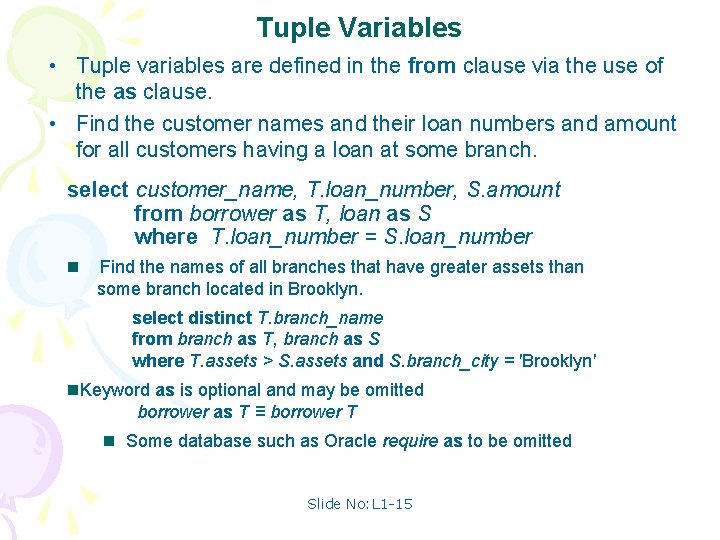 Tuple Variables

• Tuple variables are defined in the from clause via the use of the as clause.

• Find the customer names and their loan numbers and amount for all customers having a loan at some branch.

select customer_name, T.loan_number, S.amount
from borrower as T, loan as S
where T.loan_number = S.loan_number

■ Find the names of all branches that have greater assets than some branch located in Brooklyn.

select distinct T.branch_name
from branch as T, branch as S
where T.assets > S.assets and S.branch_city = 'Brooklyn'

■Keyword as is optional and may be omitted
borrower as T ≡ borrower T

■ Some database such as Oracle require as to be omitted

Slide No:L1-15